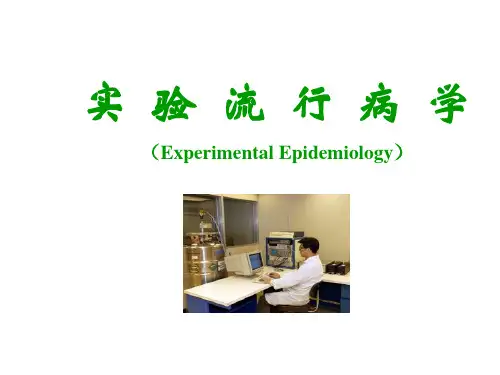 实 验 流 行 病 学

（Experimental Epidemiology）